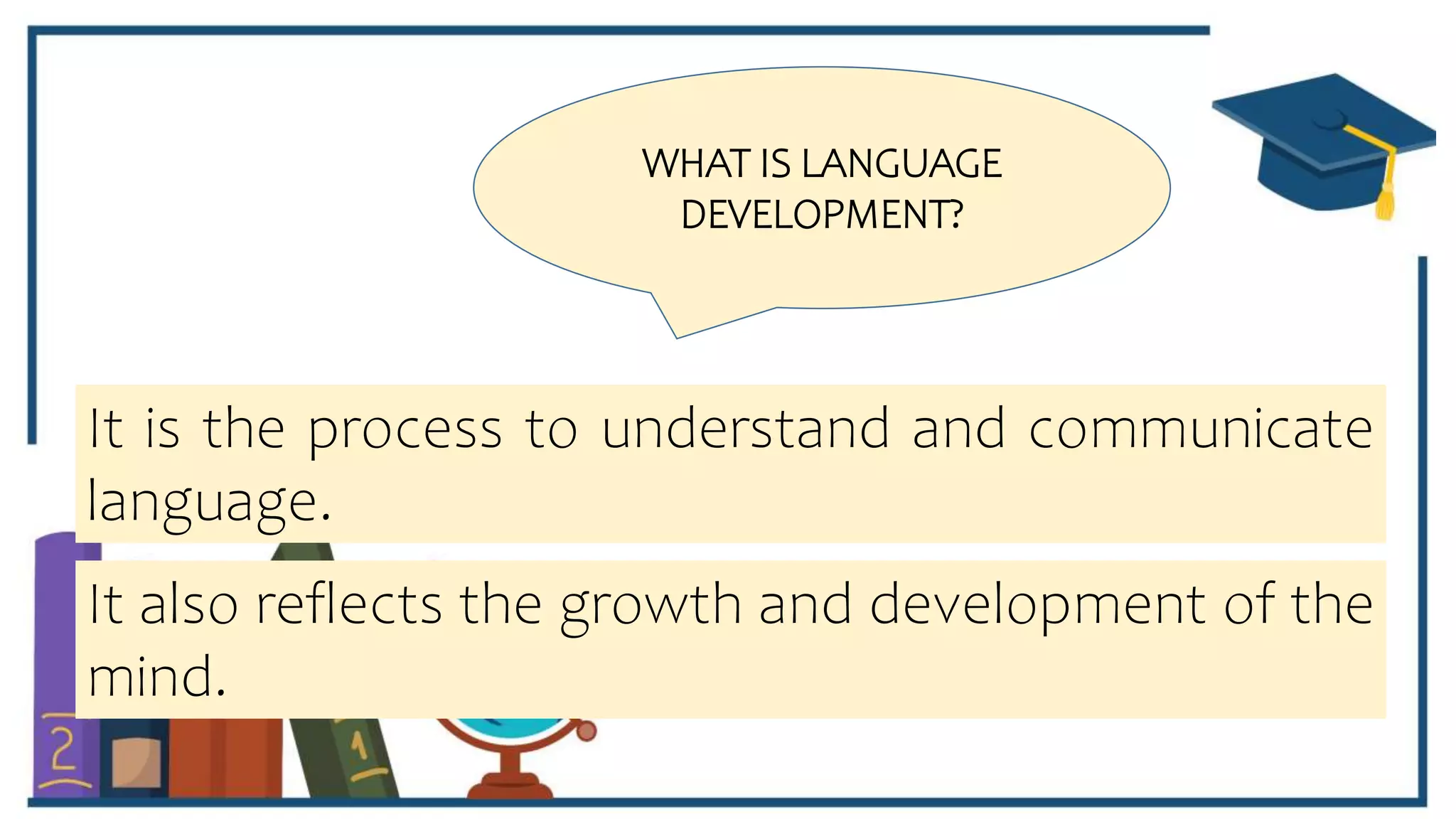 WHAT IS LANGUAGE DEVELOPMENT?

It is the process to understand and communicate language.

It also reflects the growth and development of the mind.

2

1